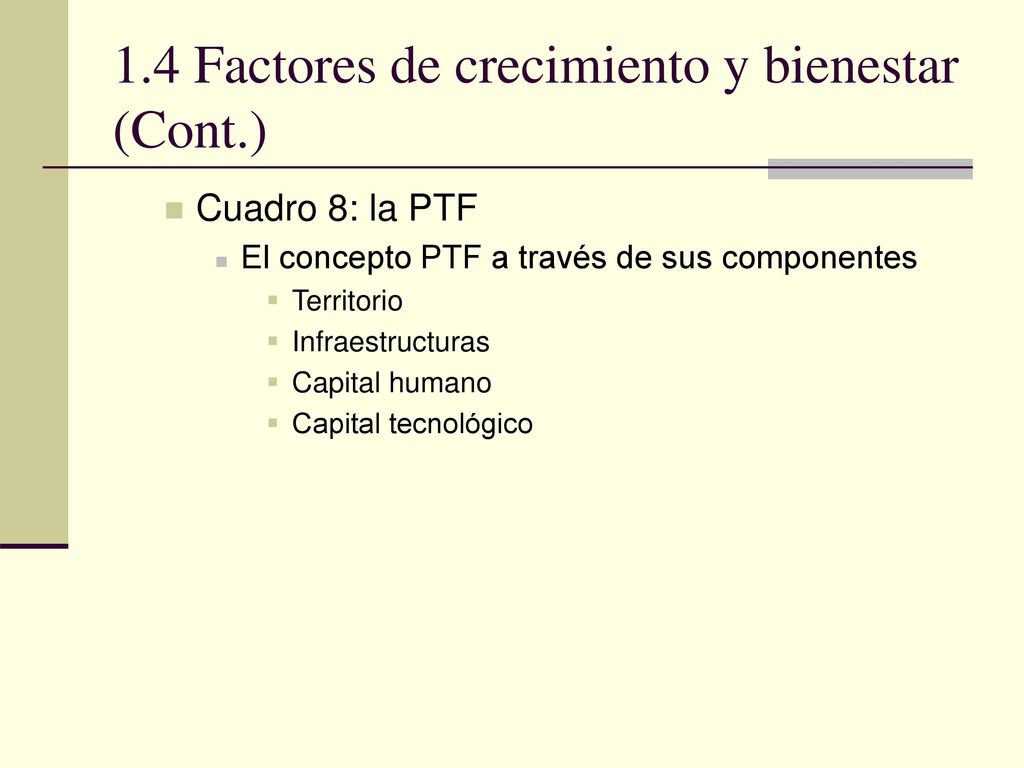 1.4 Factores de crecimiento y bienestar (Cont.)

Cuadro 8: la PTF

El concepto PTF a través de sus componentes

Territorio

Infraestructuras

Capital humano

Capital tecnológico